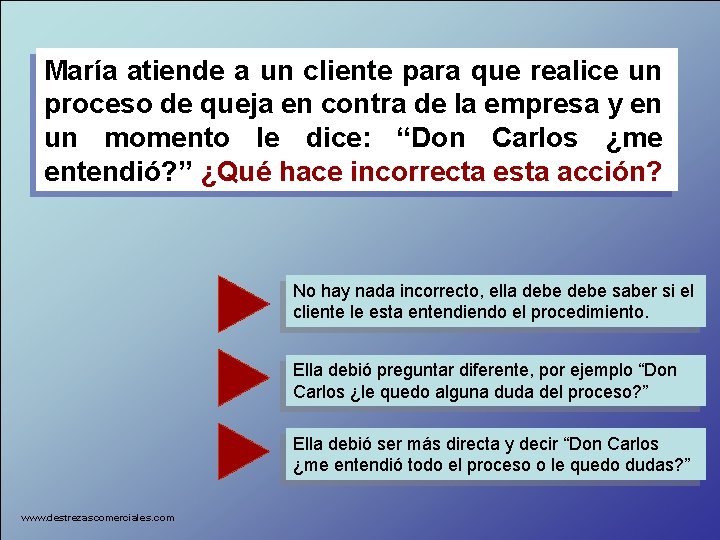 María atiende a un cliente para que realice un proceso de queja en contra de la empresa y en un momento le dice: “Don Carlos ¿me entendió?” ¿Qué hace incorrecta esta acción?

No hay nada incorrecto, ella debe debe saber si el cliente le esta entendiendo el procedimiento.

Ella debió preguntar diferente, por ejemplo “Don Carlos ¿le quedo alguna duda del proceso?”

Ella debió ser más directa y decir “Don Carlos ¿me entendió todo el proceso o le quedo dudas?”

www.destrezascomerciales.com